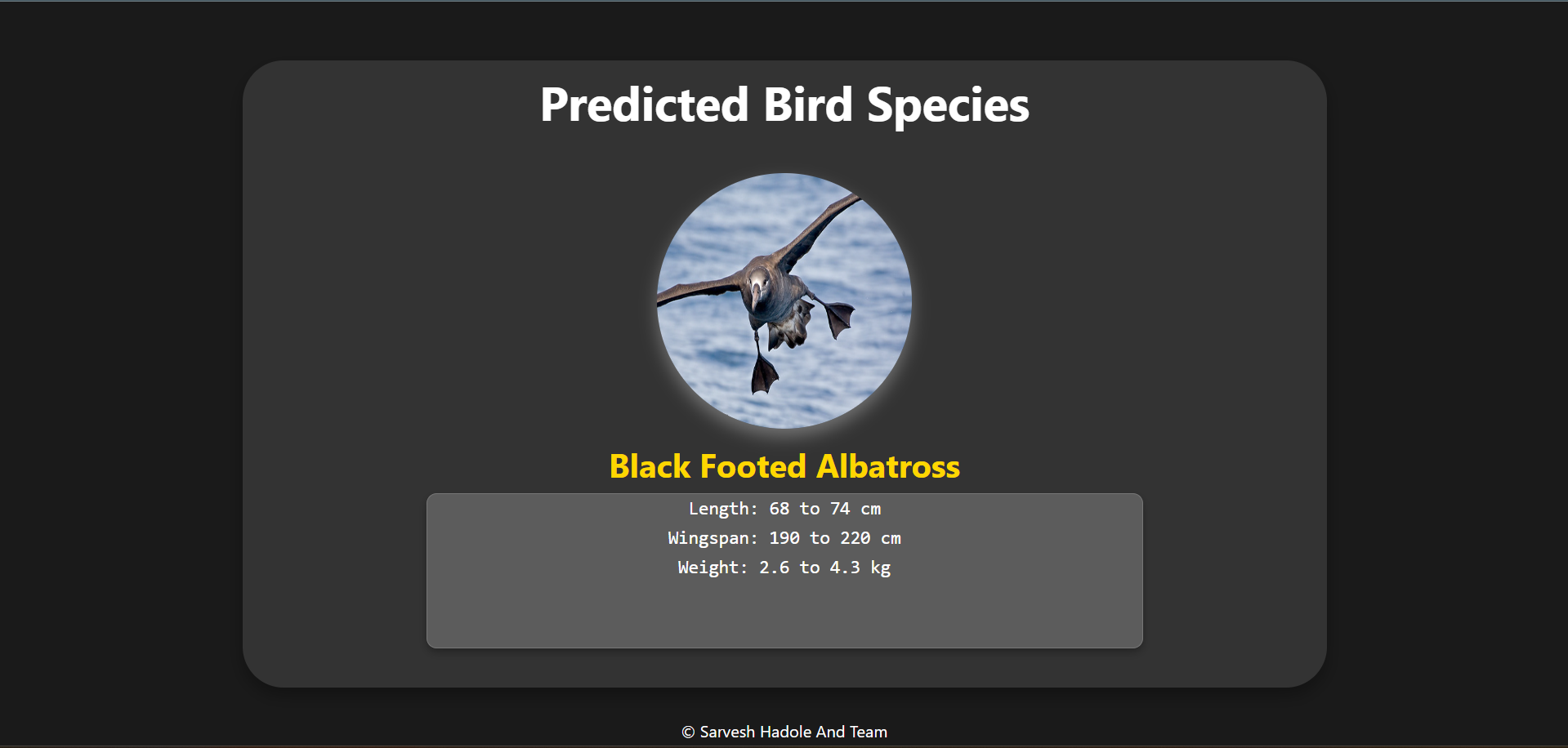 Predicted Bird Species

Black Footed Albatross

Length: 68 to 74 cm
Wingspan: 190 to 220 cm
Weight: 2.6 to 4.3 kg

© Sarvesh Hadole And Team